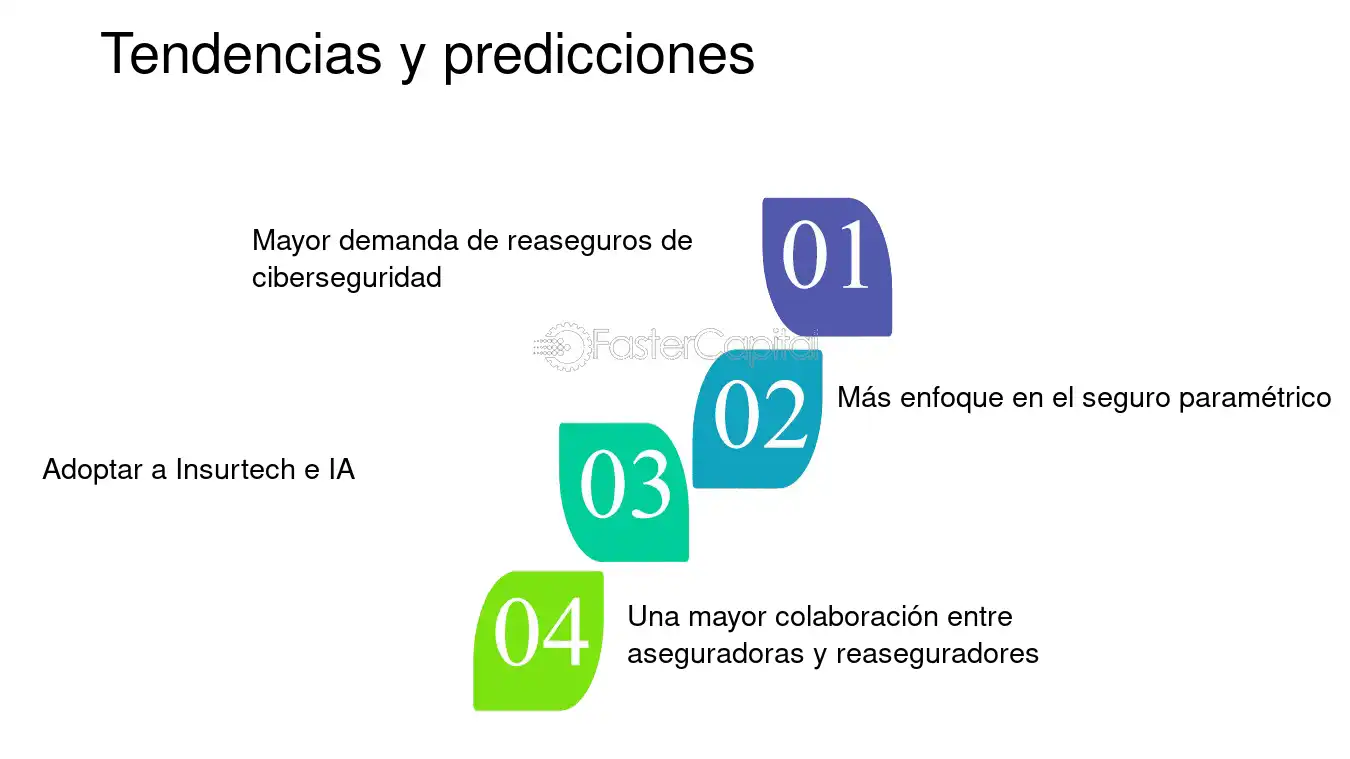 Tendencias y predicciones

Mayor demanda de reaseguros de ciberseguridad

01

FasterCapital

02

Más enfoque en el seguro paramétrico

Adoptar a Insurtech e IA

03

04

Una mayor colaboración entre aseguradoras y reaseguradores